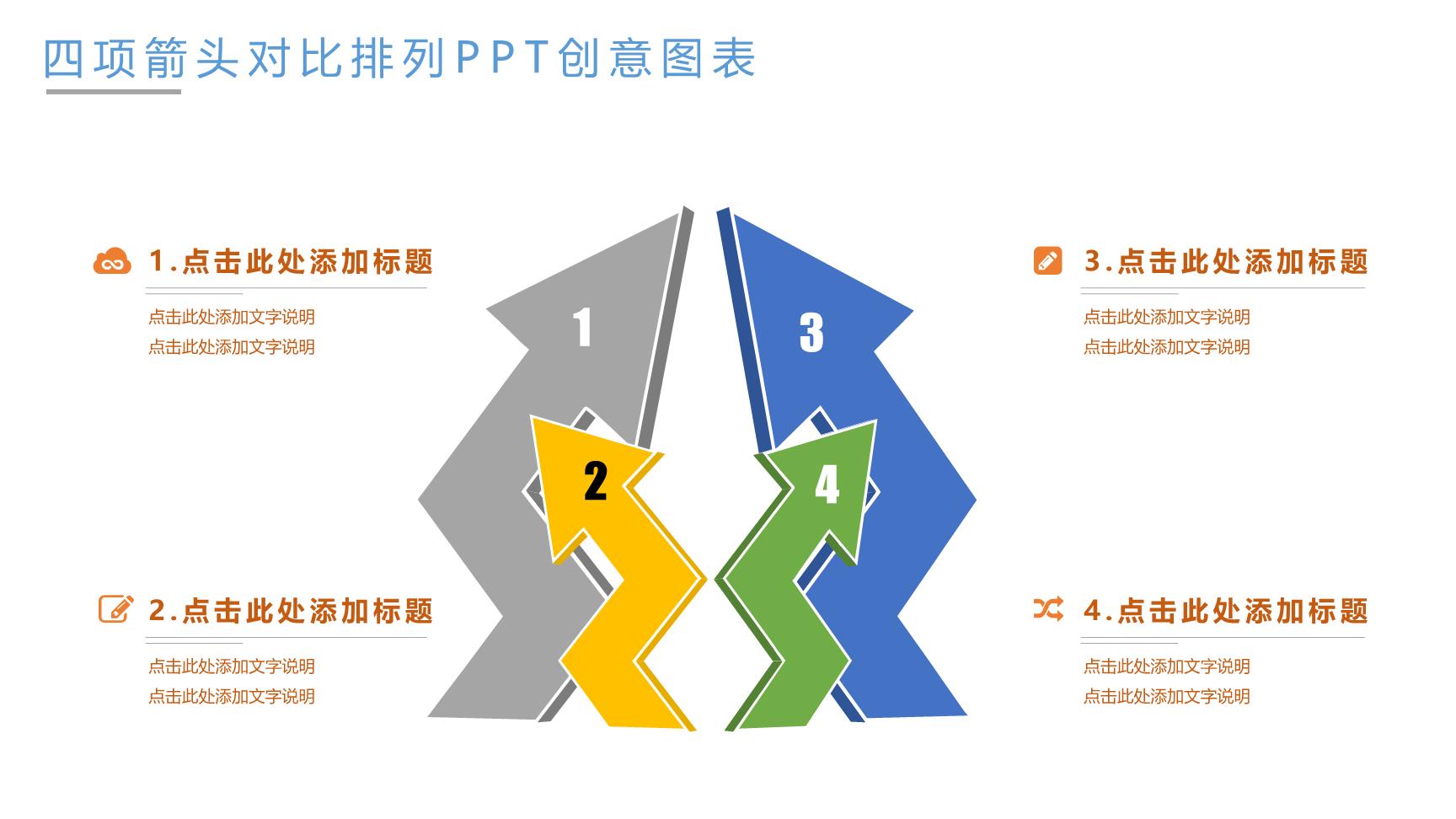 四项箭头对比排列PPT创意图表

1.点击此处添加标题

点击此处添加文字说明
点击此处添加文字说明

2.点击此处添加标题

点击此处添加文字说明
点击此处添加文字说明

1

2

3

4

3.点击此处添加标题

点击此处添加文字说明
点击此处添加文字说明

4.点击此处添加标题

点击此处添加文字说明
点击此处添加文字说明